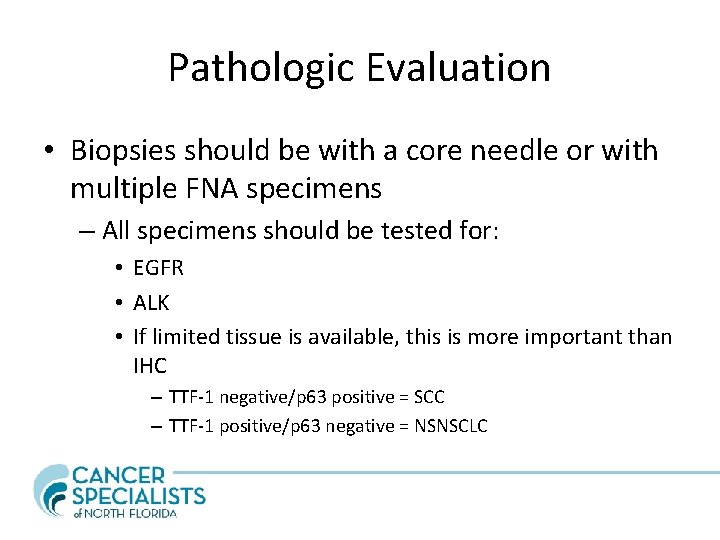 Pathologic Evaluation

• Biopsies should be with a core needle or with multiple FNA specimens

– All specimens should be tested for:

• EGFR

• ALK

• If limited tissue is available, this is more important than IHC

– TTF-1 negative/p63 positive = SCC

– TTF-1 positive/p63 negative = NSNSCLC

CANCER SPECIALISTS of NORTH FLORIDA